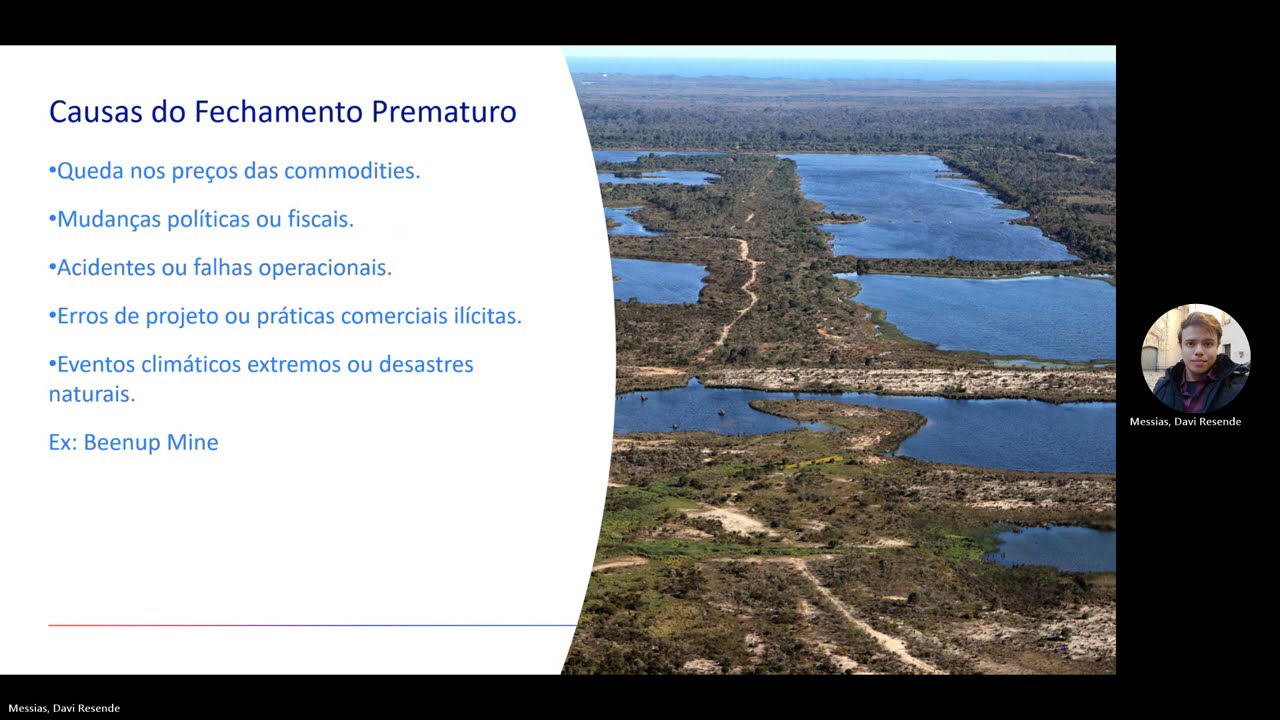 Causas do Fechamento Prematuro

•Queda nos preços das commodities.

•Mudanças políticas ou fiscais.

•Acidentes ou falhas operacionais.

•Erros de projeto ou práticas comerciais ilícitas.

•Eventos climáticos extremos ou desastres naturais.

Ex: Beenup Mine

Messias, Davi Resende

Messias, Davi Resende